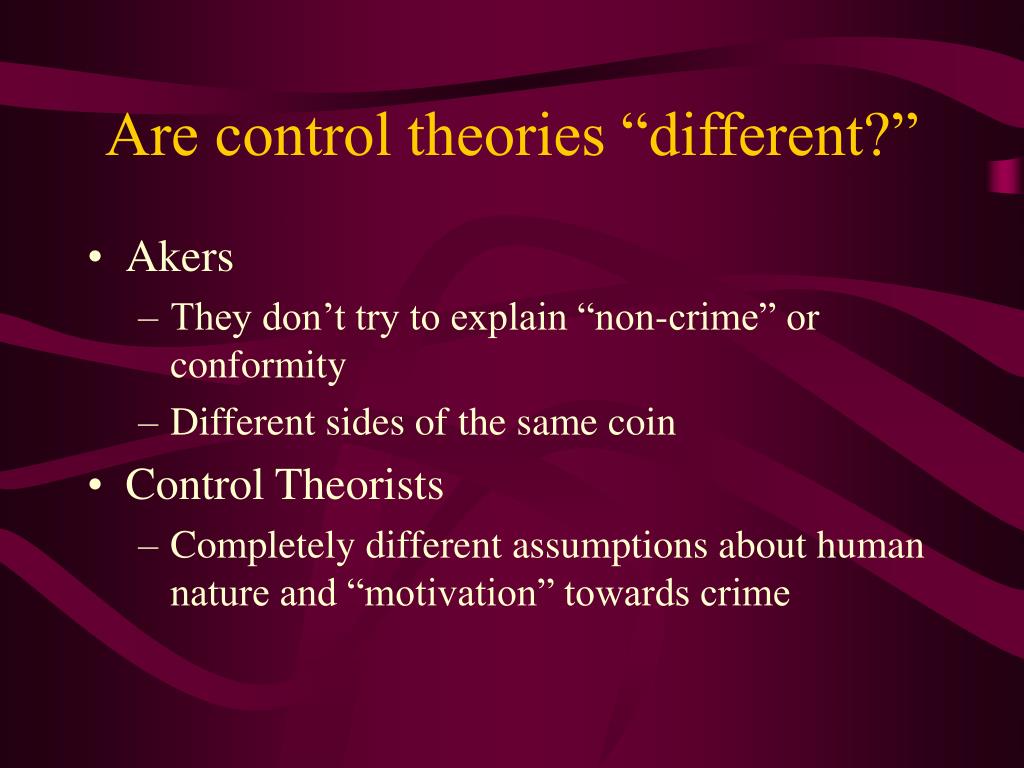 Are control theories “different?”

• Akers
– They don’t try to explain “non-crime” or conformity
– Different sides of the same coin
• Control Theorists
– Completely different assumptions about human nature and “motivation” towards crime